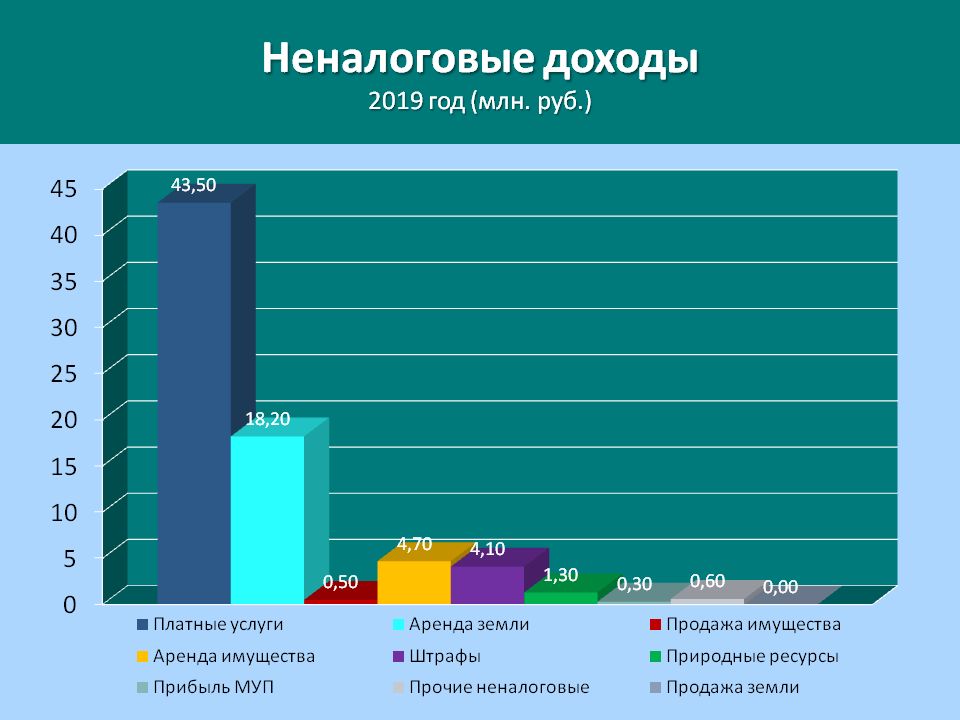 Неналоговые доходы
2019 год (млн. руб.)

45
40
35
30
25
20
15
10
5
0

43,50
18,20
0,50
4,70
4,10
1,30
0,30
0,60
0,00

Платные услуги
Аренда земли
Продажа имущества
Аренда имущества
Штрафы
Природные ресурсы
Прибыль МУП
Прочие неналоговые
Продажа земли